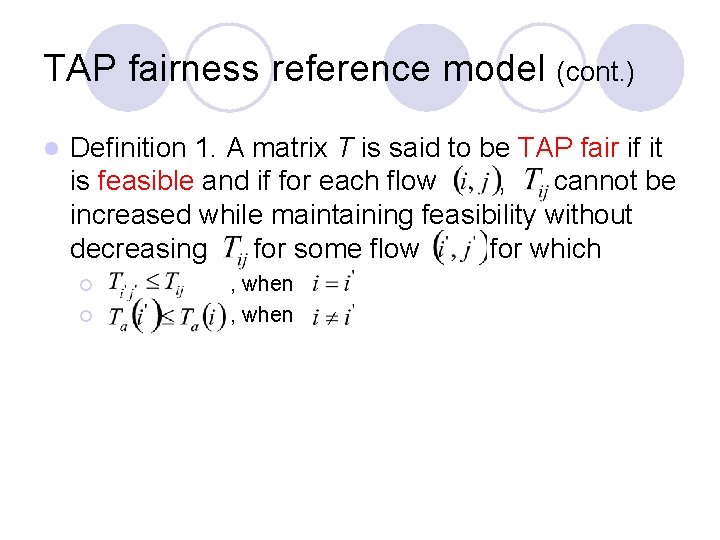 TAP fairness reference model (cont.)

Definition 1. A matrix $T$ is said to be TAP fair if it is feasible and if for each flow $(i, j)$, $T_{ij}$ cannot be increased while maintaining feasibility without decreasing $T_{ij}$ for some flow $(i', j')$ for which

$T_{i'j'} \leq T_{ij}$ , when $i = i'$

$T_a(i') \leq T_a(i)$ , when $i \neq i'$